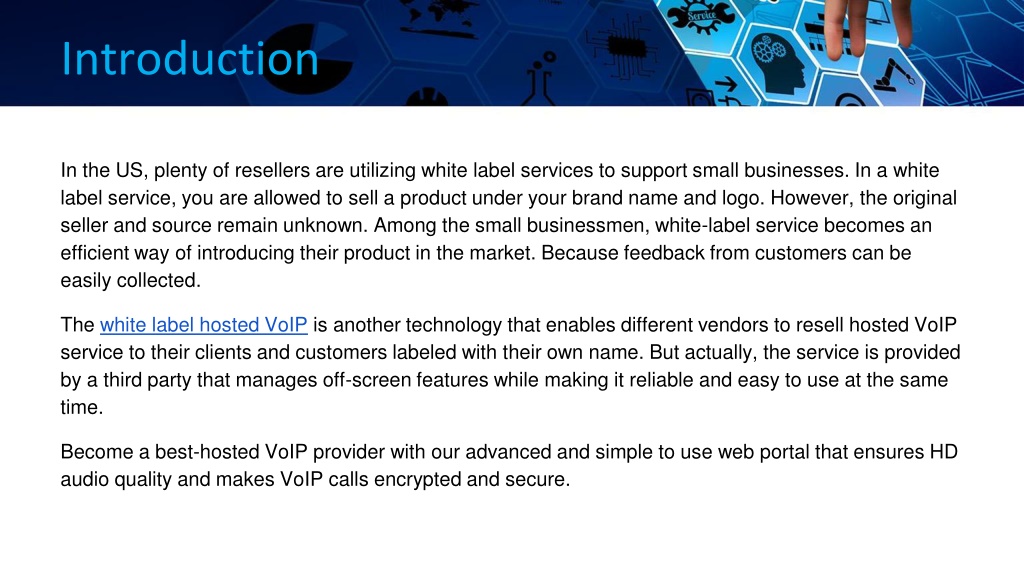 Introduction

Service

In the US, plenty of resellers are utilizing white label services to support small businesses. In a white label service, you are allowed to sell a product under your brand name and logo. However, the original seller and source remain unknown. Among the small businessmen, white-label service becomes an efficient way of introducing their product in the market. Because feedback from customers can be easily collected.

The white label hosted VoIP is another technology that enables different vendors to resell hosted VoIP service to their clients and customers labeled with their own name. But actually, the service is provided by a third party that manages off-screen features while making it reliable and easy to use at the same time.

Become a best-hosted VoIP provider with our advanced and simple to use web portal that ensures HD audio quality and makes VoIP calls encrypted and secure.